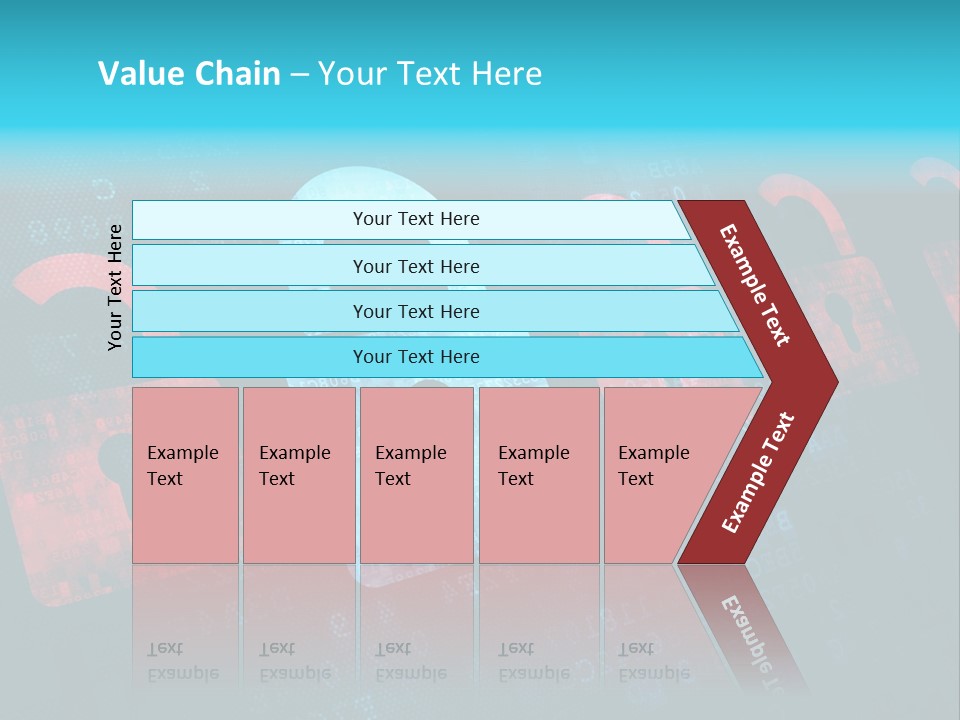 Value Chain – Your Text Here

Your Text Here

Your Text Here

Your Text Here

Your Text Here

Your Text Here

Example Text

Example Text

Example Text

Example Text

Example Text

Example Text

Example Text